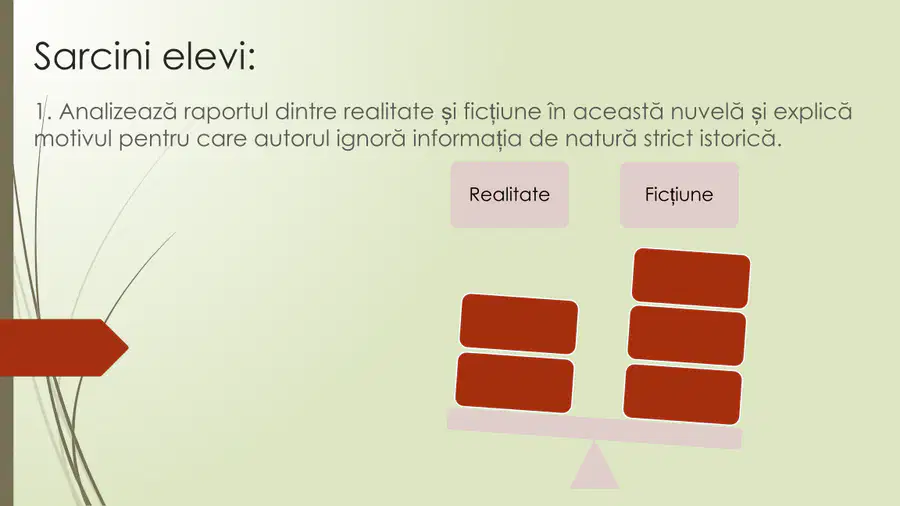 Sarcini elevi:

1. Analizează raportul dintre realitate și ficțiune în această nuvelă și explică motivul pentru care autorul ignoră informația de natură strict istorică.

Realitate

Ficțiune